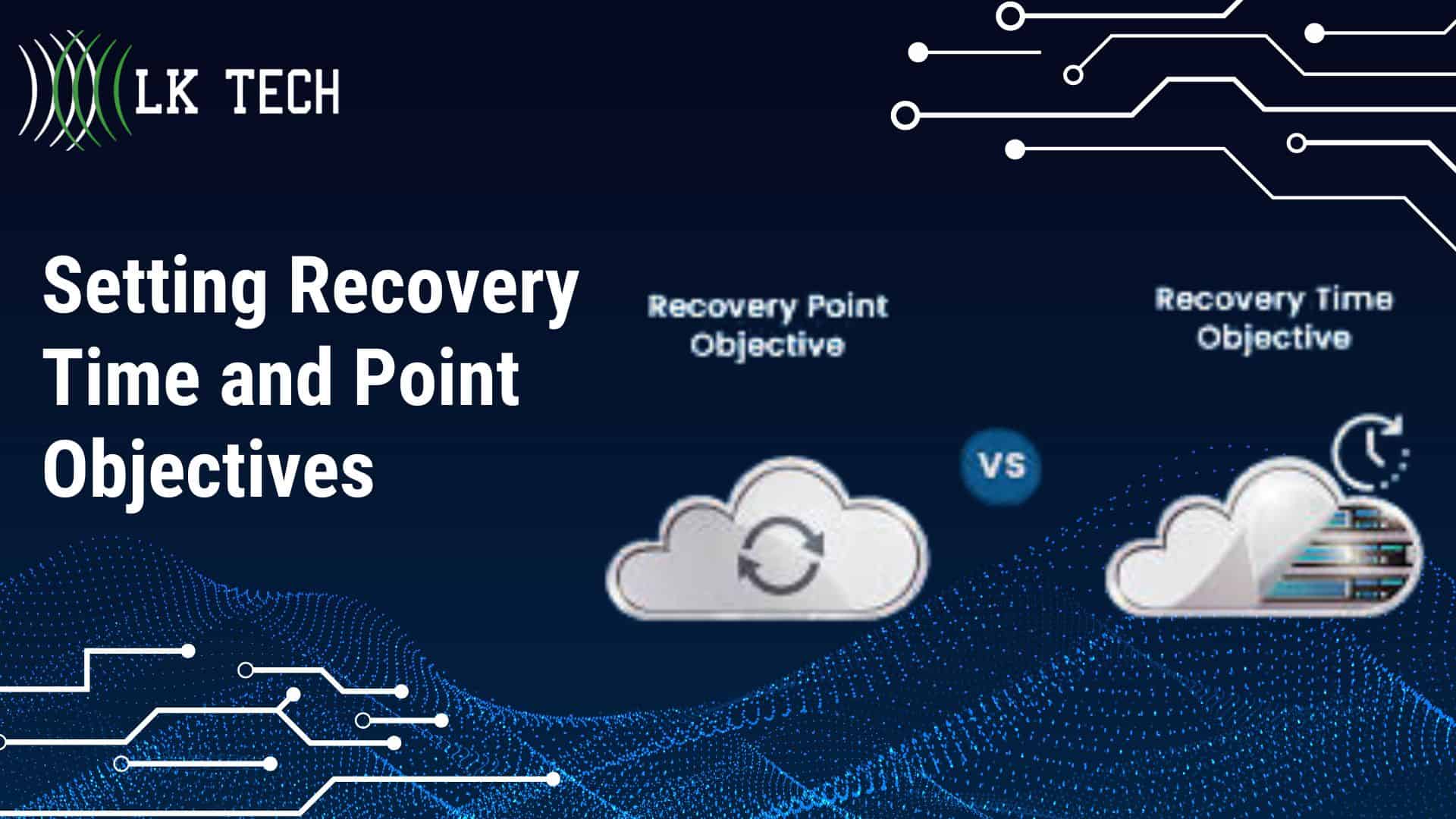 LK TECH

Setting Recovery Time and Point Objectives

Recovery Point Objective

VS

Recovery Time Objective